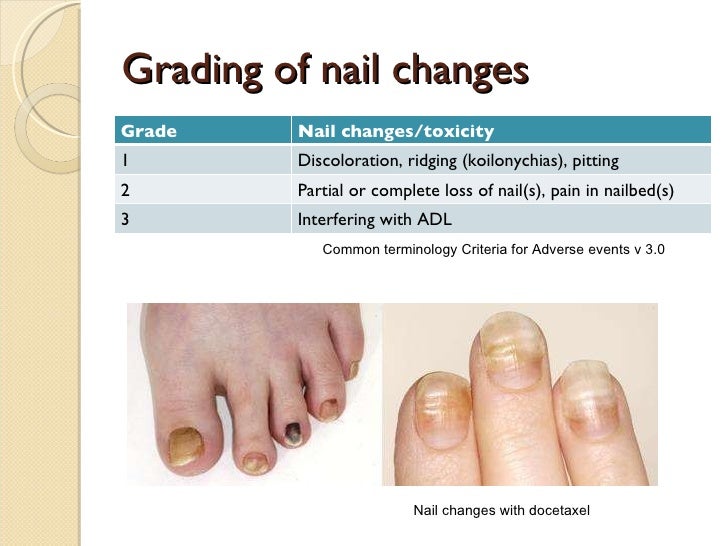 Grading of nail changes

| Grade | Nail changes/toxicity |
|---|---|
| 1 | Discoloration, ridging (koilonychias), pitting |
| 2 | Partial or complete loss of nail(s), pain in nailbed(s) |
| 3 | Interfering with ADL |

Common terminology Criteria for Adverse events v 3.0

Nail changes with docetaxel